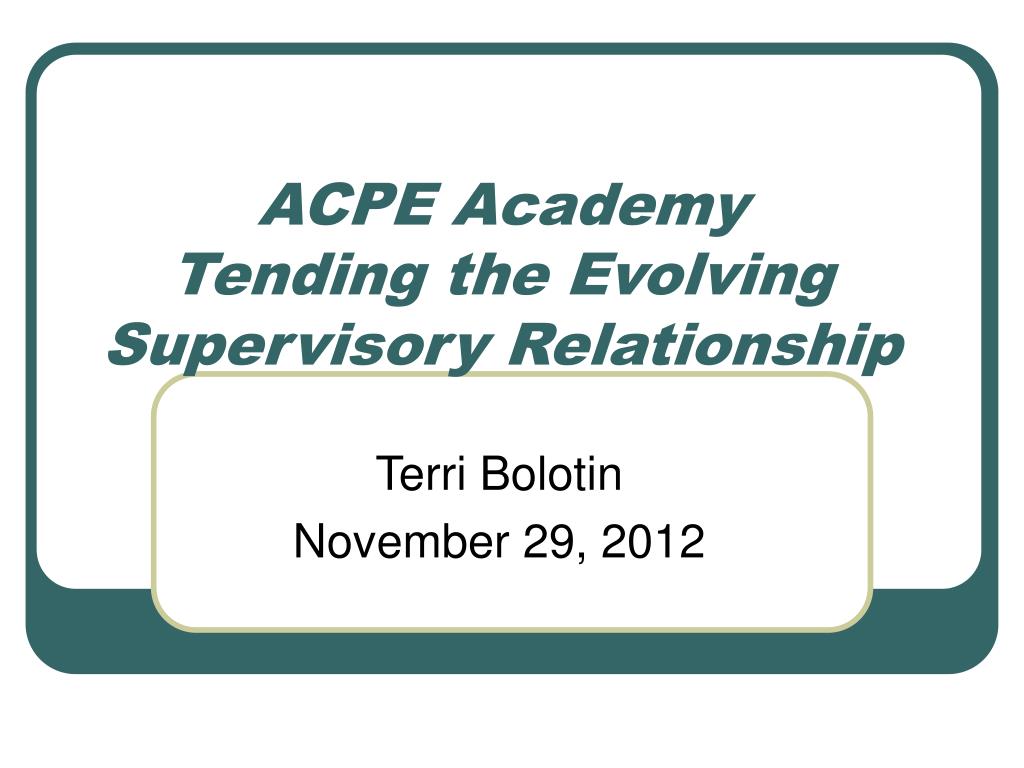 ACPE Academy
Tending the Evolving Supervisory Relationship

Terri Bolotin
November 29, 2012